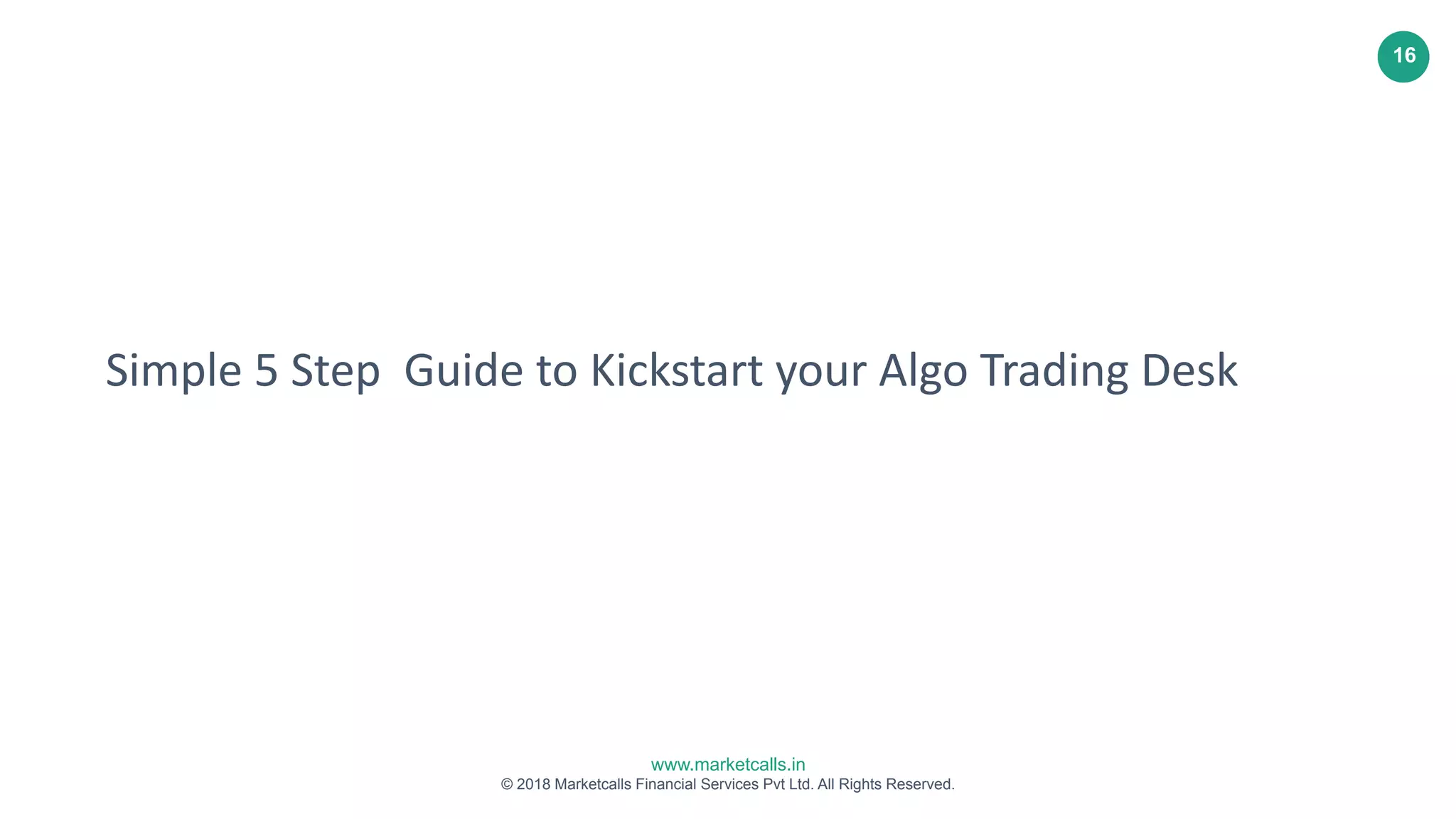 16

Simple 5 Step Guide to Kickstart your Algo Trading Desk

www.marketcalls.in
© 2018 Marketcalls Financial Services Pvt Ltd. All Rights Reserved.